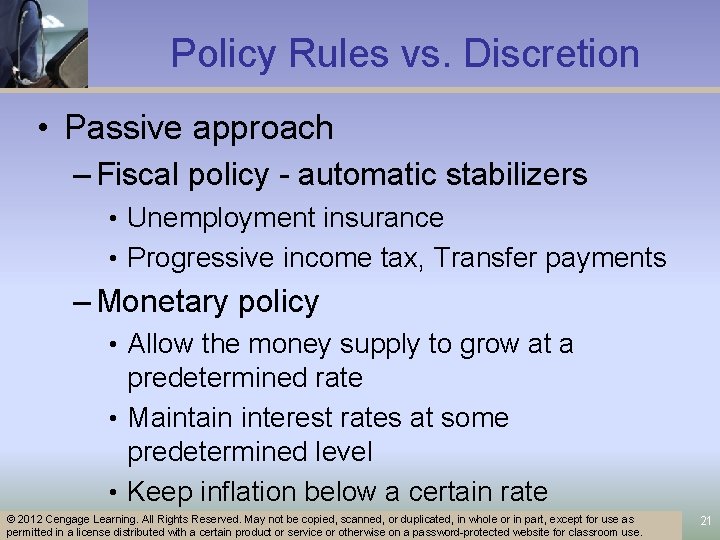 Policy Rules vs. Discretion

• Passive approach

– Fiscal policy - automatic stabilizers

• Unemployment insurance

• Progressive income tax, Transfer payments

– Monetary policy

• Allow the money supply to grow at a predetermined rate

• Maintain interest rates at some predetermined level

• Keep inflation below a certain rate

© 2012 Cengage Learning. All Rights Reserved. May not be copied, scanned, or duplicated, in whole or in part, except for use as permitted in a license distributed with a certain product or service or otherwise on a password-protected website for classroom use.

21